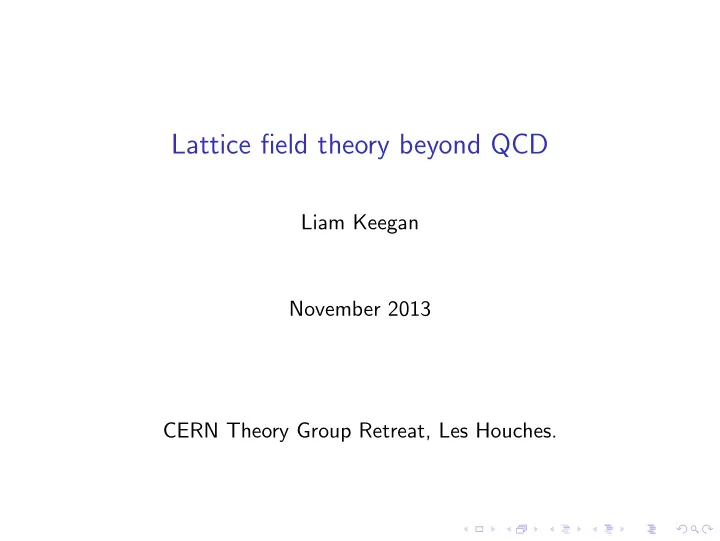 Lattice field theory beyond QCD

Liam Keegan

November 2013

CERN Theory Group Retreat, Les Houches.